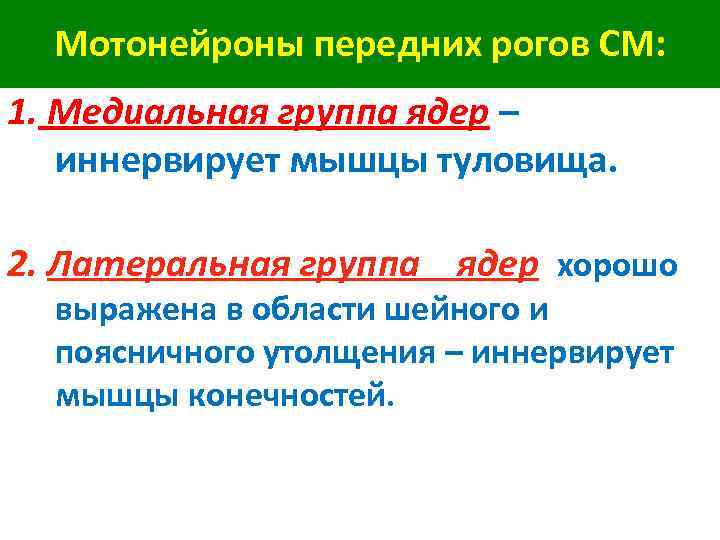 Мотонейроны передних рогов СМ:

1. Медиальная группа ядер – иннервирует мышцы туловища.

2. Латеральная группа ядер хорошо выражена в области шейного и поясничного утолщения – иннервирует мышцы конечностей.